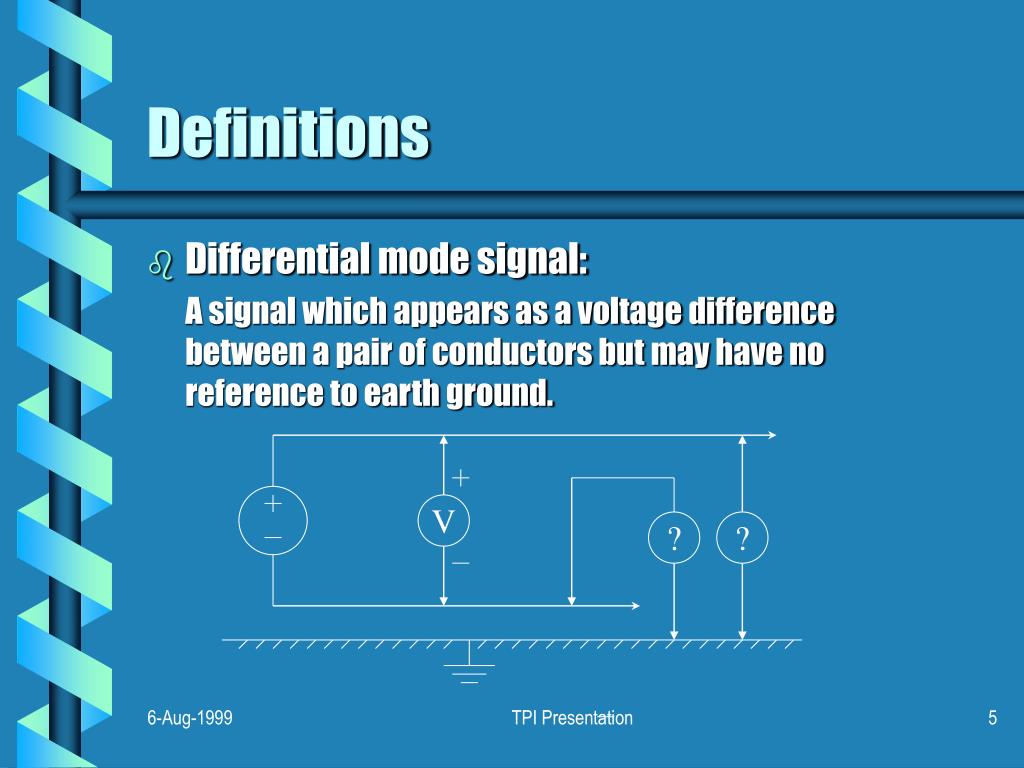 Definitions

Differential mode signal:

A signal which appears as a voltage difference between a pair of conductors but may have no reference to earth ground.

+
–
+
V
–
?
?

6-Aug-1999
TPI Presentation
5